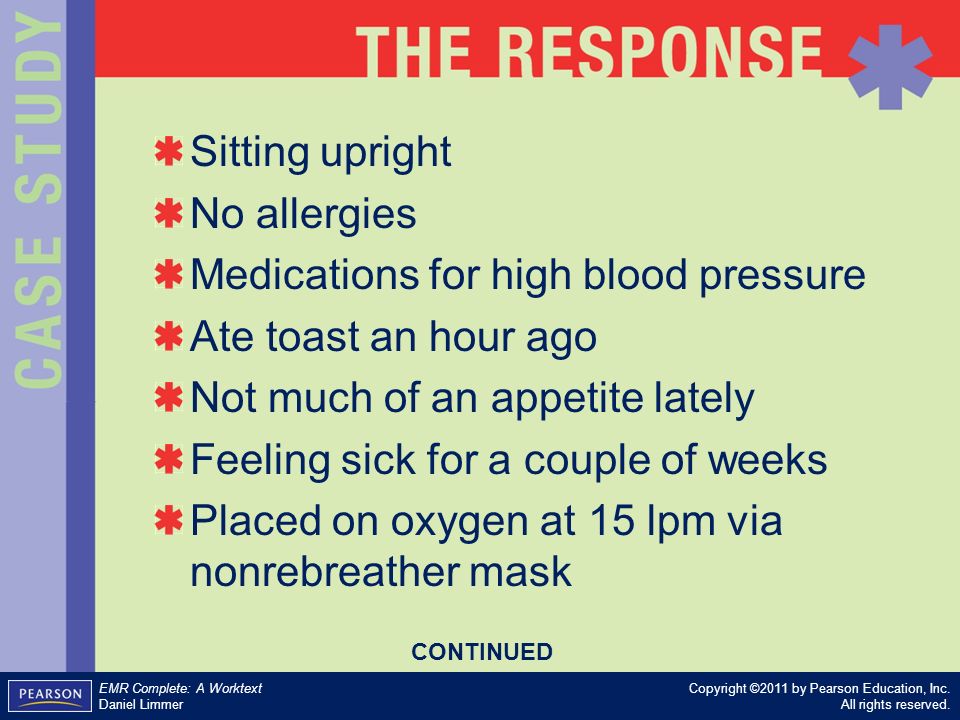 CASE STUDY

THE RESPONSE

Sitting upright

No allergies

Medications for high blood pressure

Ate toast an hour ago

Not much of an appetite lately

Feeling sick for a couple of weeks

Placed on oxygen at 15 lpm via nonrebreather mask

CONTINUED

PEARSON

EMR Complete: A Worktext
Daniel Limmer

Copyright ©2011 by Pearson Education, Inc.
All rights reserved.